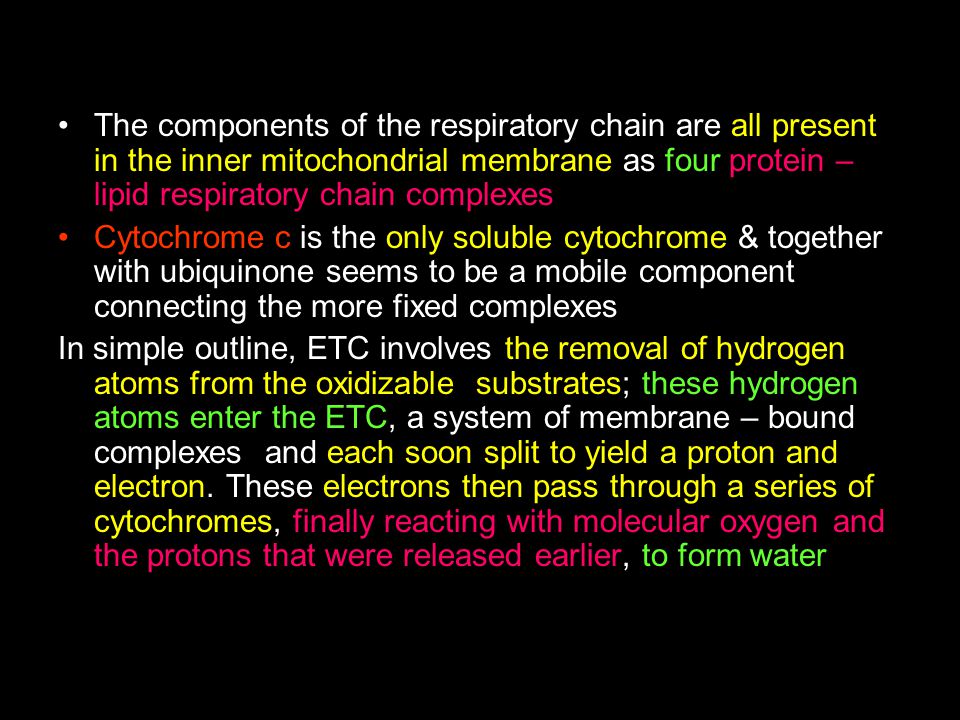 • The components of the respiratory chain are all present in the inner mitochondrial membrane as four protein – lipid respiratory chain complexes

• Cytochrome c is the only soluble cytochrome & together with ubiquinone seems to be a mobile component connecting the more fixed complexes

In simple outline, ETC involves the removal of hydrogen atoms from the oxidizable substrates; these hydrogen atoms enter the ETC, a system of membrane – bound complexes and each soon split to yield a proton and electron. These electrons then pass through a series of cytochromes, finally reacting with molecular oxygen and the protons that were released earlier, to form water